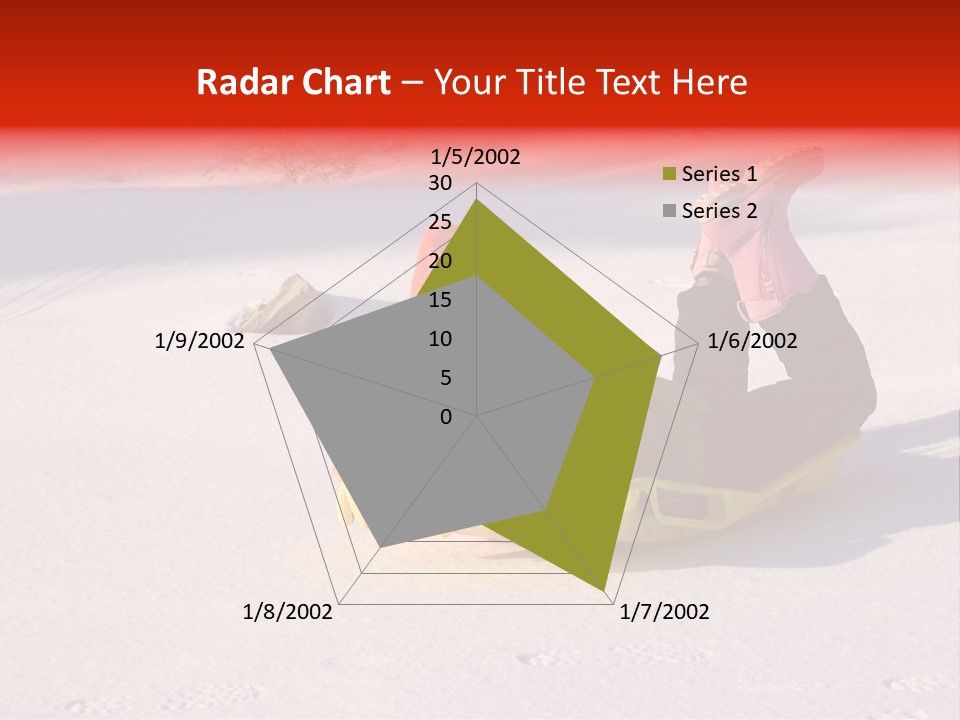 Radar Chart – Your Title Text Here

1/5/2002
30
25
20
15
10
5
0
1/6/2002
1/7/2002
1/8/2002
1/9/2002

Series 1
Series 2